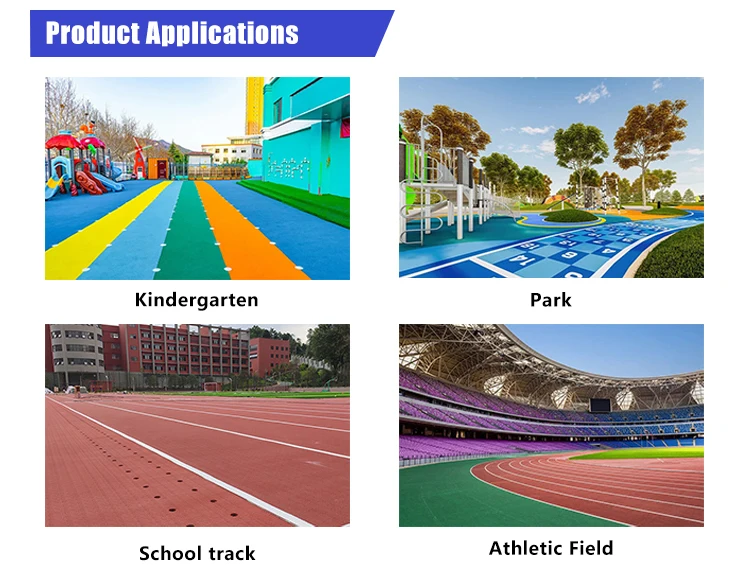 Product Applications

Kindergarten

Park

School track

Athletic Field